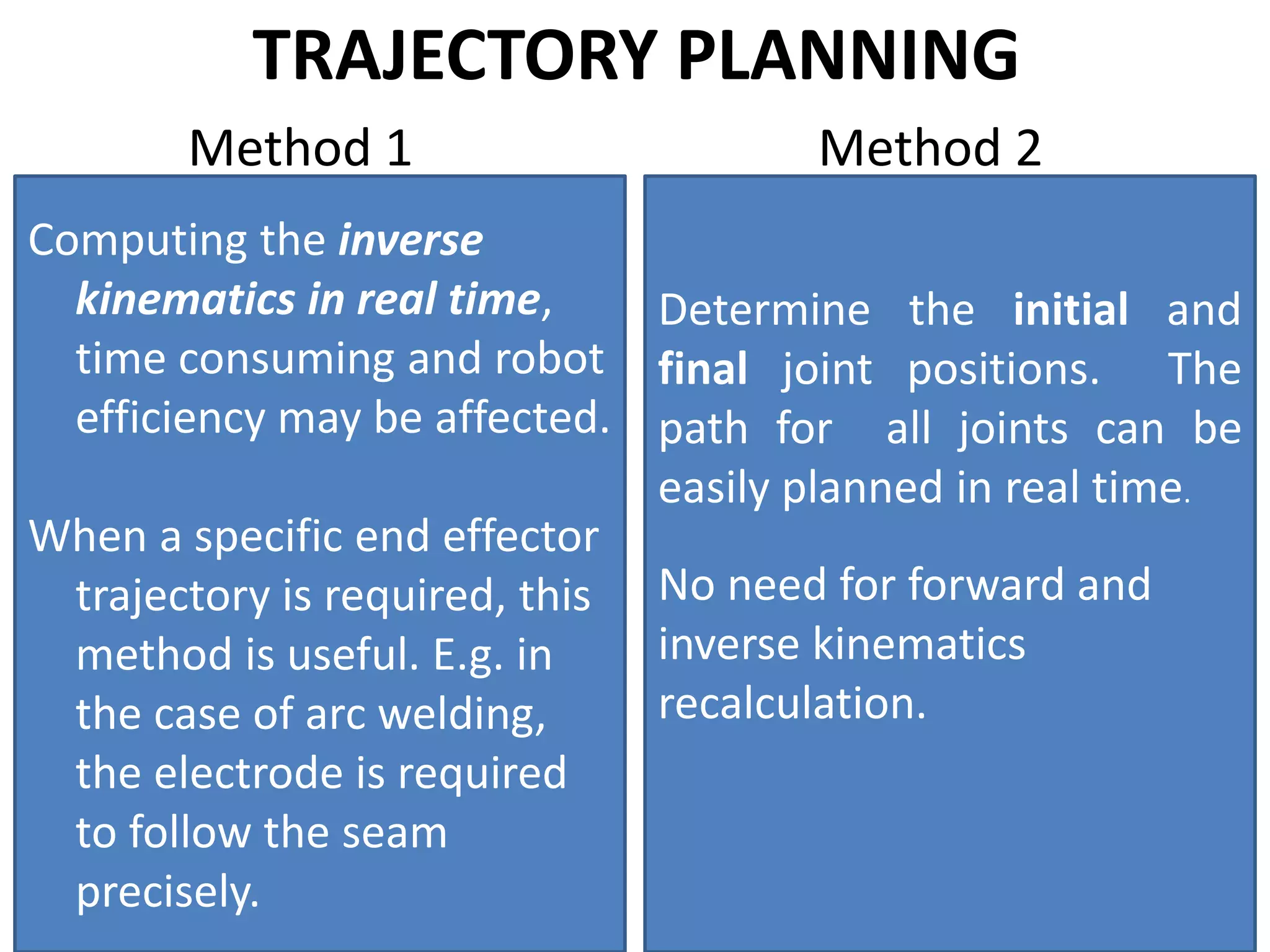 TRAJECTORY PLANNING

Method 1

Computing the inverse kinematics in real time, time consuming and robot efficiency may be affected.

When a specific end effector trajectory is required, this method is useful. E.g. in the case of arc welding, the electrode is required to follow the seam precisely.

Method 2

Determine the initial and final joint positions. The path for all joints can be easily planned in real time.

No need for forward and inverse kinematics recalculation.